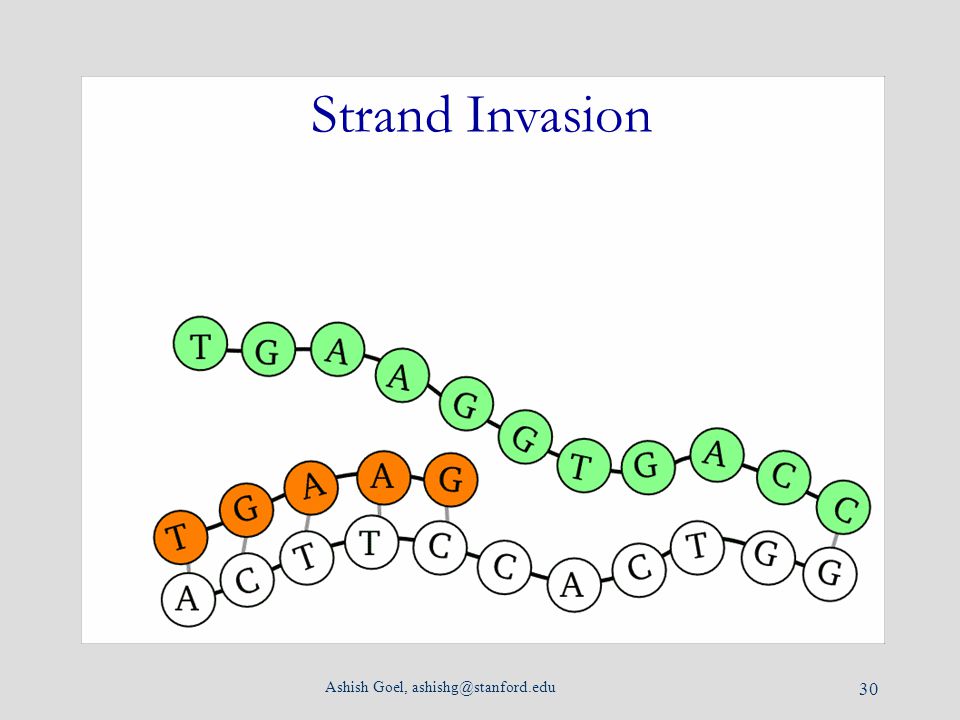 Strand Invasion

T G A A G G T G A C C

T G A A G

A C T T C C A C T G G

Ashish Goel, ashishg@stanford.edu

30